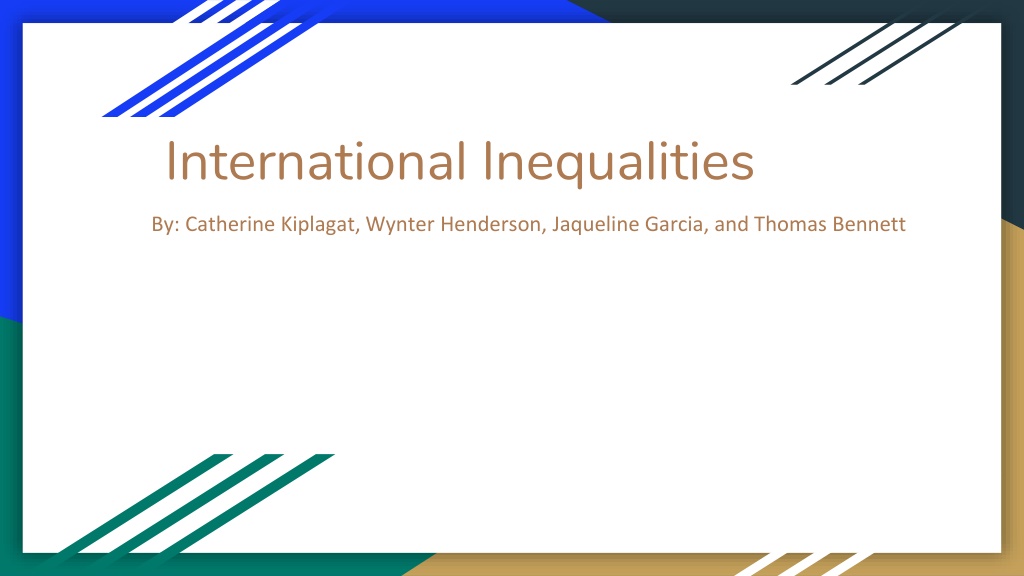 International Inequalities

By: Catherine Kiplagat, Wynter Henderson, Jaqueline Garcia, and Thomas Bennett